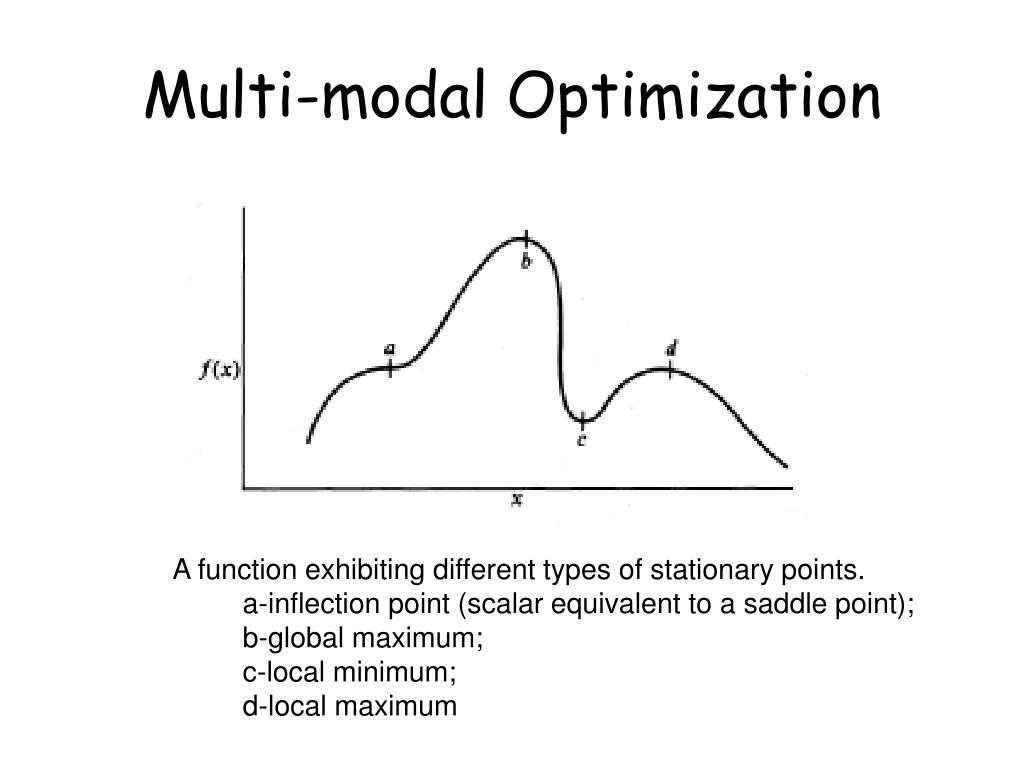 Multi-modal Optimization

$f(x)$
a
b
c
d
x

A function exhibiting different types of stationary points.
a-inflection point (scalar equivalent to a saddle point);
b-global maximum;
c-local minimum;
d-local maximum